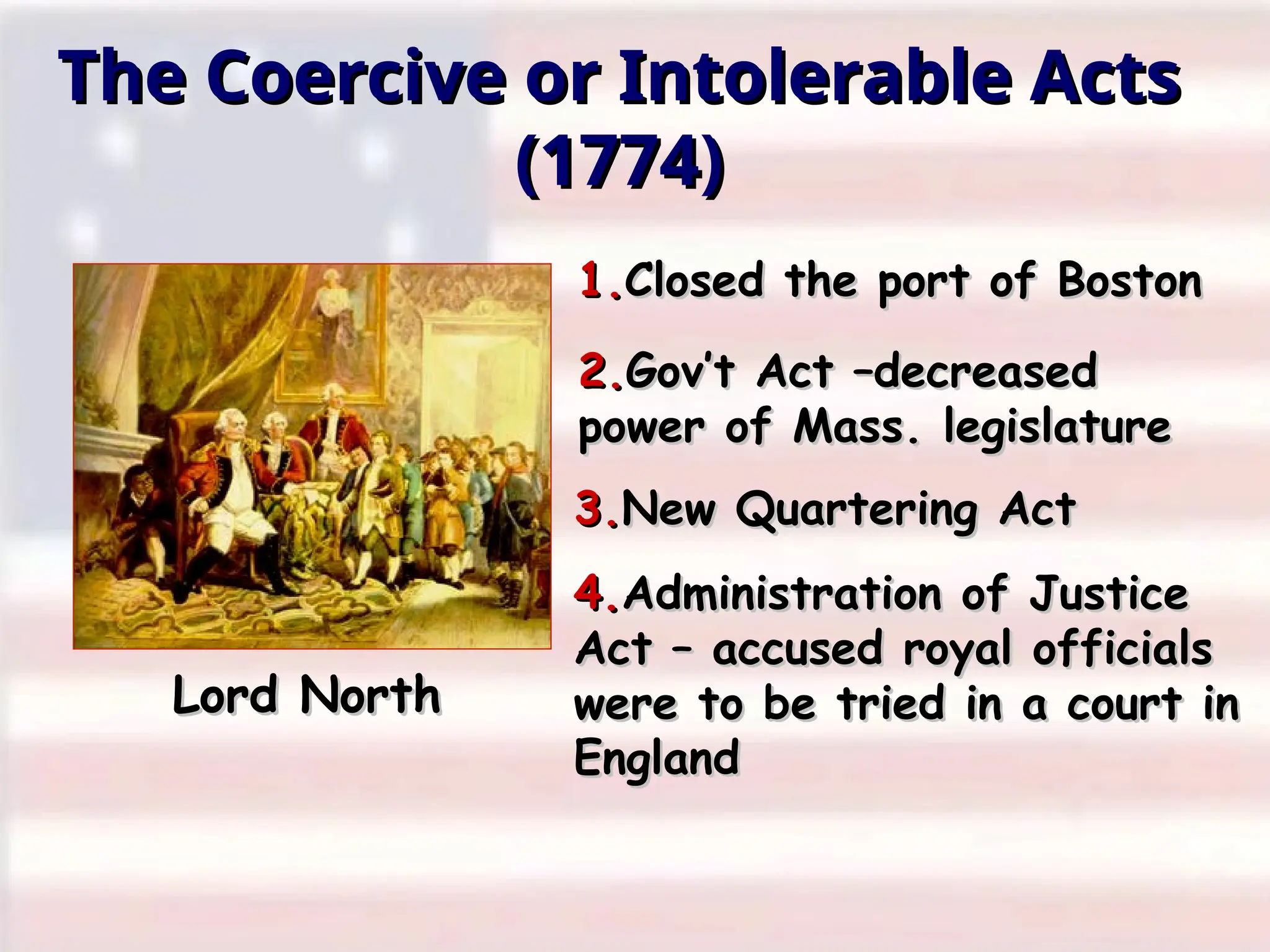 The Coercive or Intolerable Acts (1774)

Lord North

1.Closed the port of Boston

2.Gov't Act –decreased power of Mass. legislature

3.New Quartering Act

4.Administration of Justice Act – accused royal officials were to be tried in a court in England